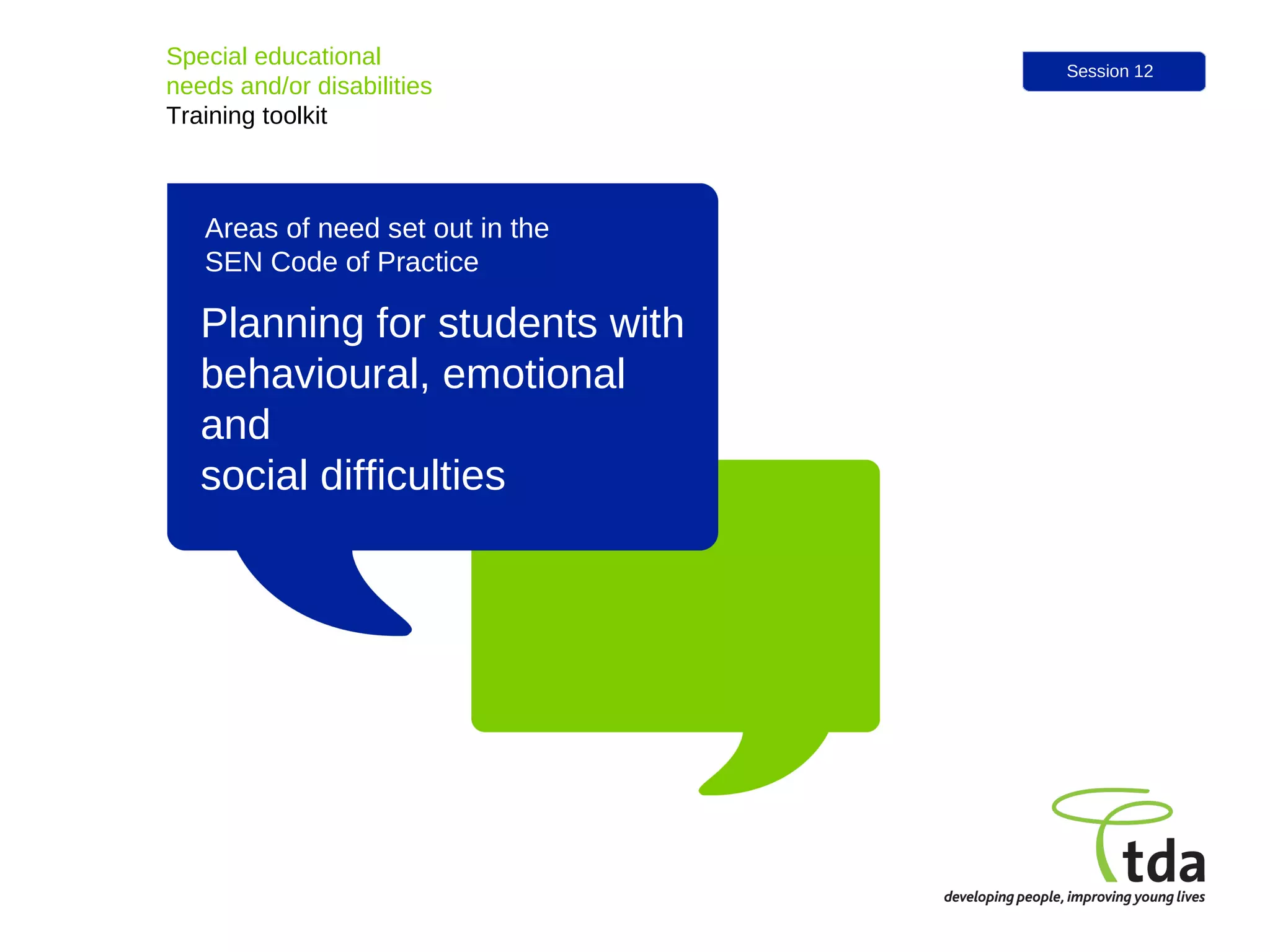 Special educational needs and/or disabilities
Training toolkit

Session 12

Areas of need set out in the SEN Code of Practice

Planning for students with behavioural, emotional and
social difficulties

tda
developing people, improving young lives